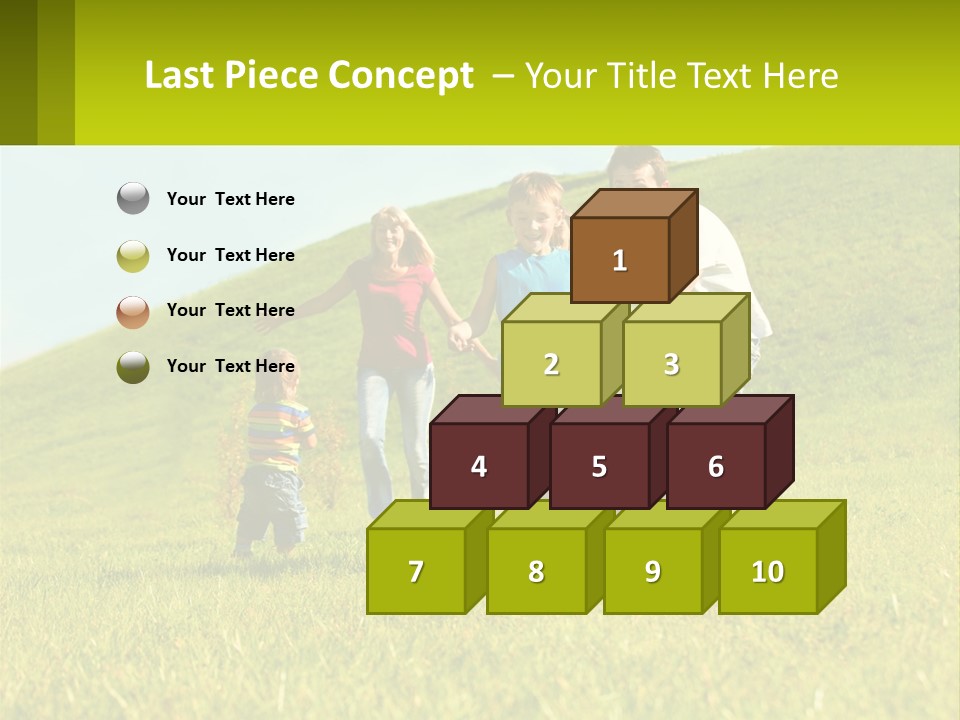 Last Piece Concept – Your Title Text Here

Your Text Here

Your Text Here

Your Text Here

Your Text Here

1

2 3

4 5 6

7 8 9 10